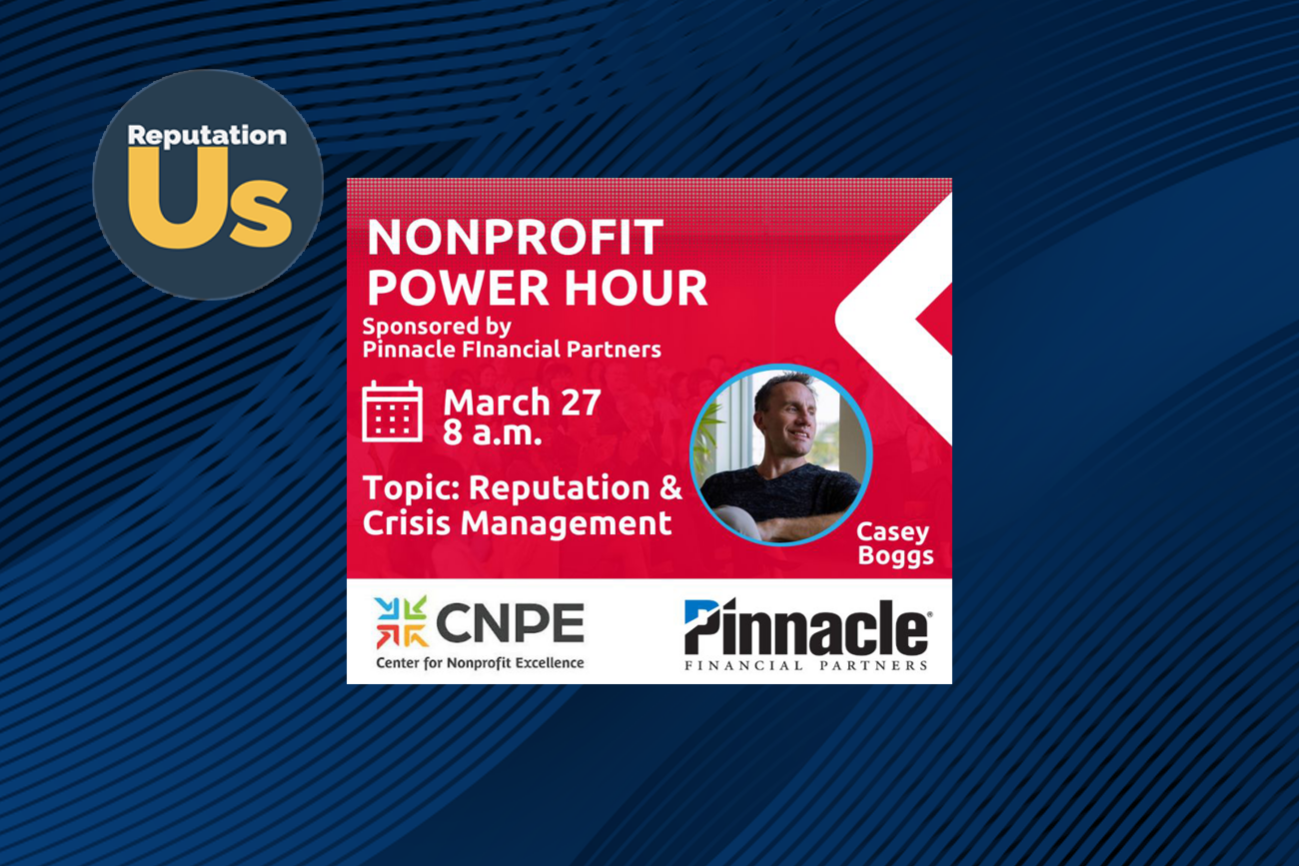 Reputation Us

NONPROFIT POWER HOUR

Sponsored by Pinnacle FInancial Partners

March 27
8 a.m.

Topic: Reputation & Crisis Management

Casey Boggs

CNPE
Center for Nonprofit Excellence

Pinnacle
FINANCIAL PARTNERS